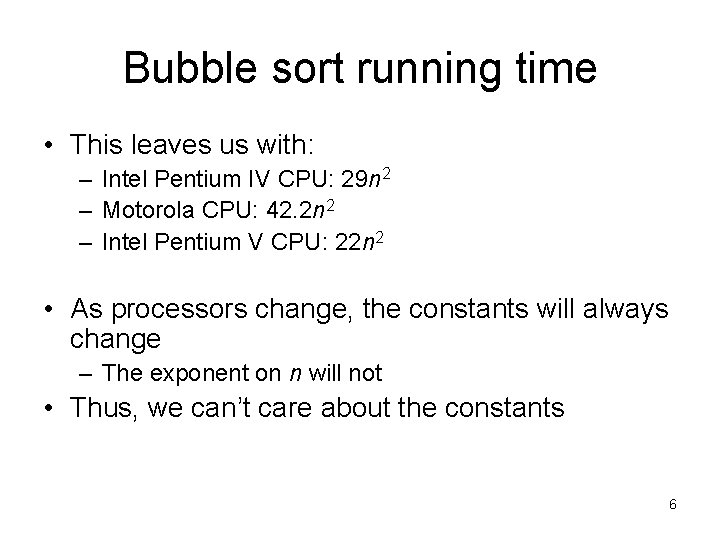 Bubble sort running time

• This leaves us with:
– Intel Pentium IV CPU: $29n^2$
– Motorola CPU: $42.2n^2$
– Intel Pentium V CPU: $22n^2$

• As processors change, the constants will always change
– The exponent on $n$ will not
• Thus, we can't care about the constants

6